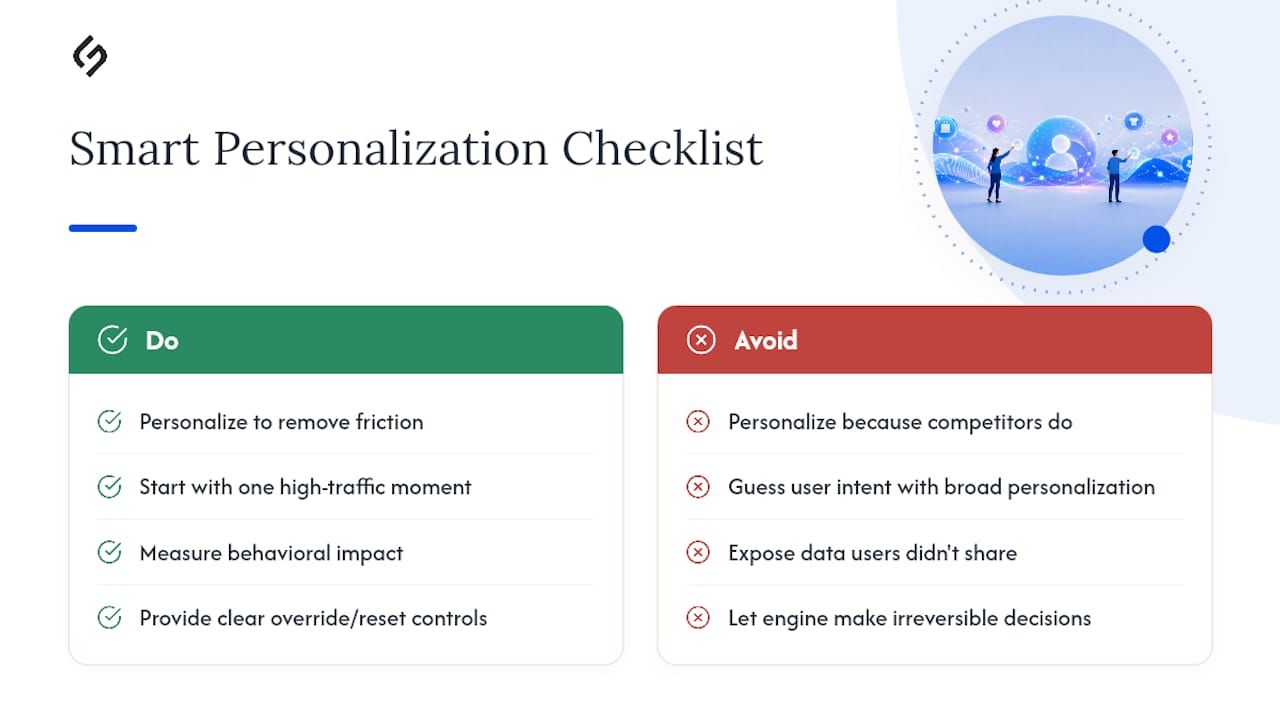 Smart Personalization Checklist

Do

Personalize to remove friction

Start with one high-traffic moment

Measure behavioral impact

Provide clear override/reset controls

Avoid

Personalize because competitors do

Guess user intent with broad personalization

Expose data users didn't share

Let engine make irreversible decisions